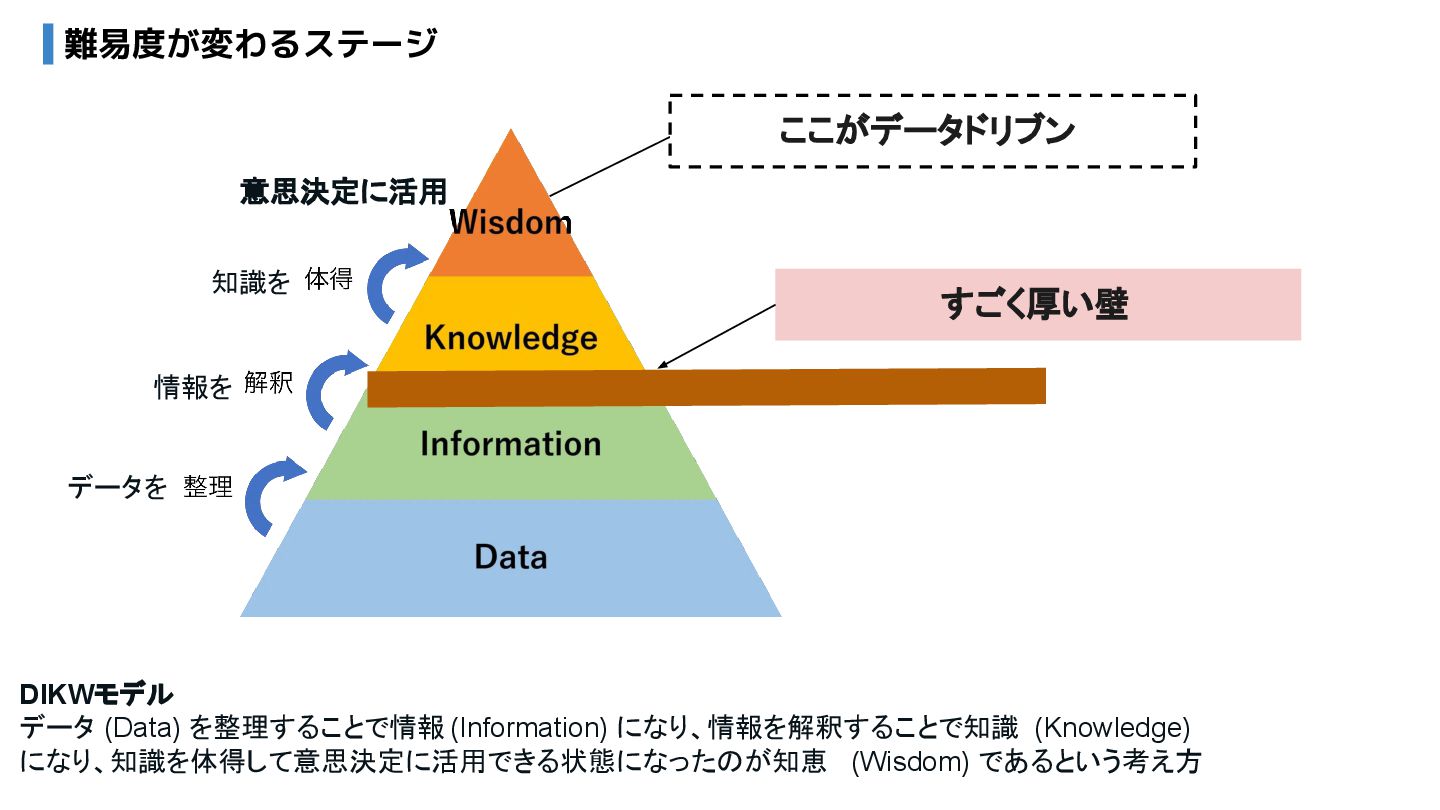 難易度が変わるステージ

ここがデータドリブン

意思決定に活用

Wisdom

知識を 体得

Knowledge

すごく厚い壁

情報を 解釈

Information

データを 整理

Data

DIKWモデル
データ (Data) を整理することで情報 (Information) になり、情報を解釈することで知識 (Knowledge) になり、知識を体得して意思決定に活用できる状態になったのが知恵 (Wisdom) であるという考え方